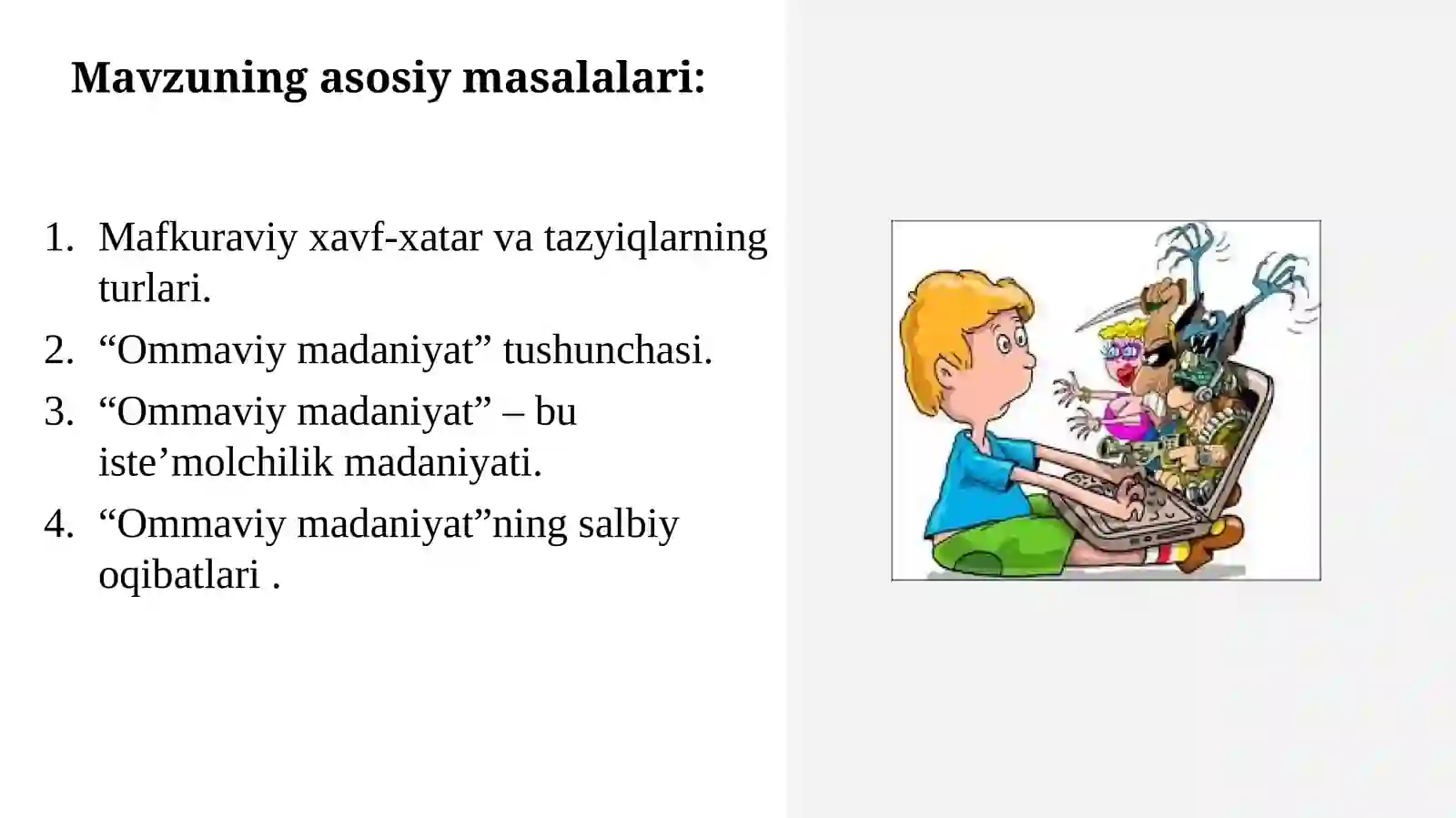 Mavzuning asosiy masalalari:

1. Mafkuraviy xavf-xatar va tazyiqlarning turlari.
2. “Ommaviy madaniyat” tushunchasi.
3. “Ommaviy madaniyat” – bu iste’molchilik madaniyati.
4. “Ommaviy madaniyat”ning salbiy oqibatlari .